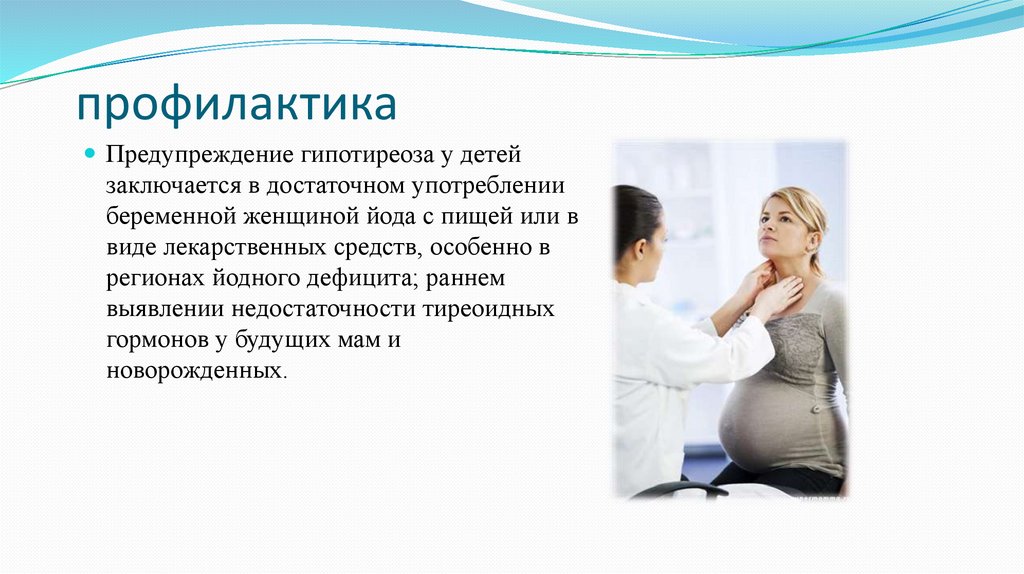 профилактика

Предупреждение гипотиреоза у детей заключается в достаточном употреблении беременной женщиной йода с пищей или в виде лекарственных средств, особенно в регионах йодного дефицита; раннем выявлении недостаточности тиреоидных гормонов у будущих мам и новорожденных.